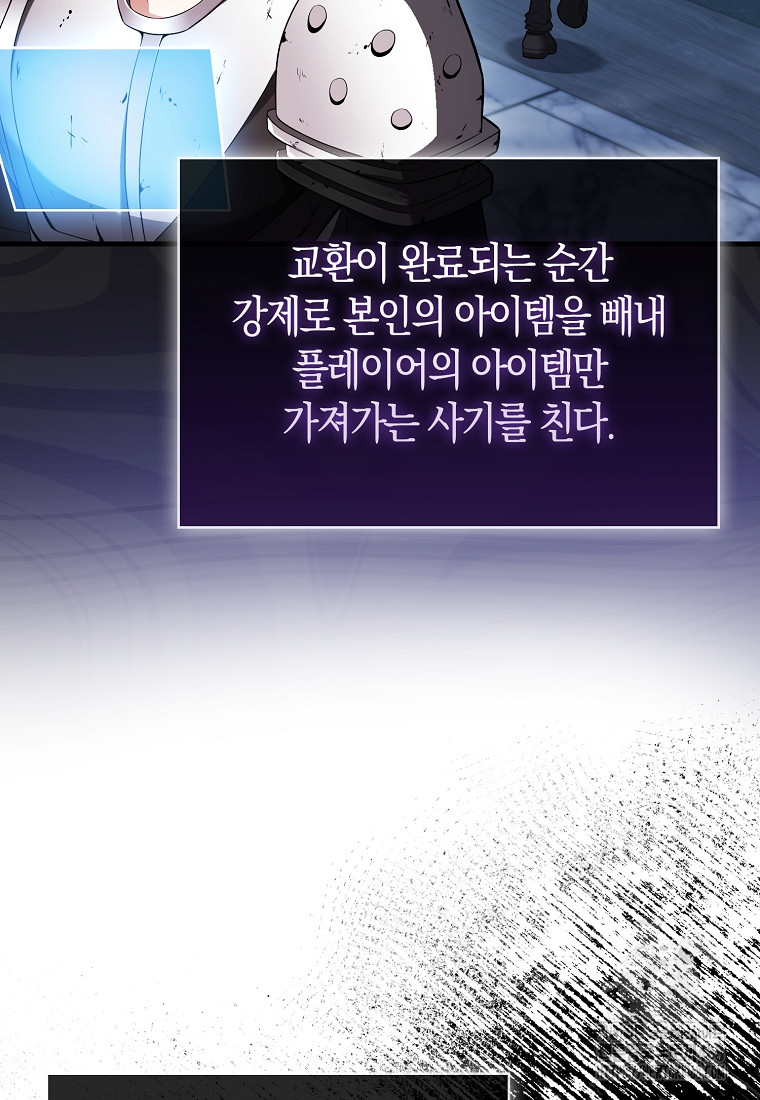 교환이 완료되는 순간
강제로 본인의 아이템을 빼내
플레이어의 아이템만
가져가는 사기를 친다.